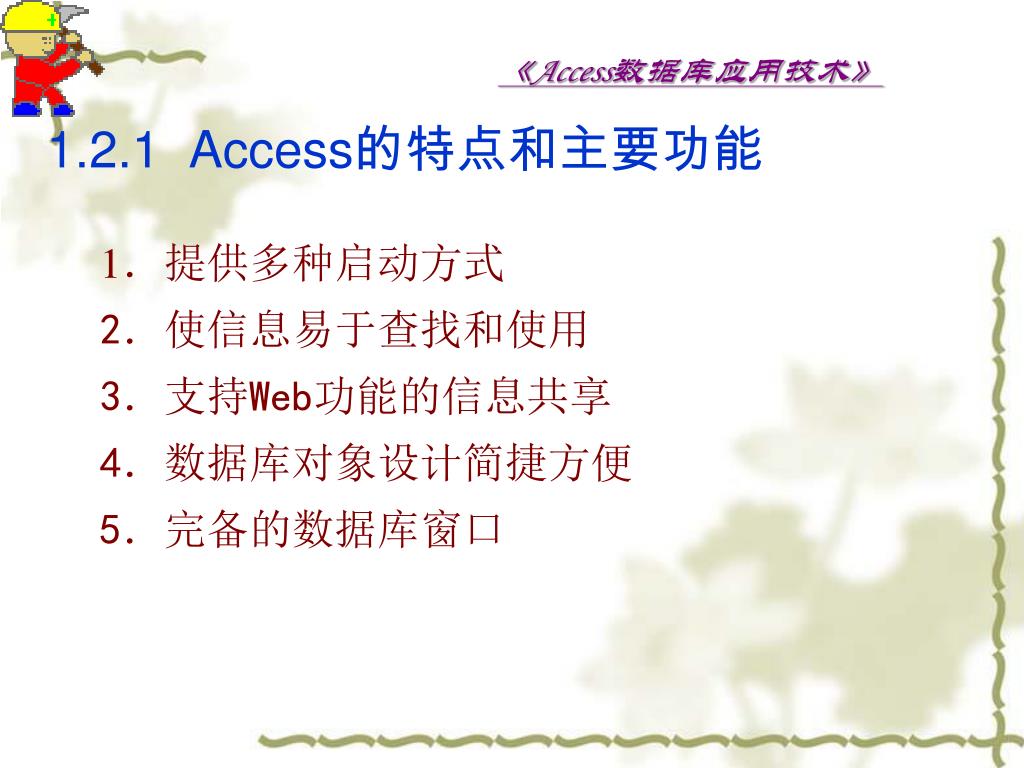 《Access数据库应用技术》

1.2.1 Access的特点和主要功能

1. 提供多种启动方式
2. 使信息易于查找和使用
3. 支持Web功能的信息共享
4. 数据库对象设计简捷方便
5. 完备的数据库窗口